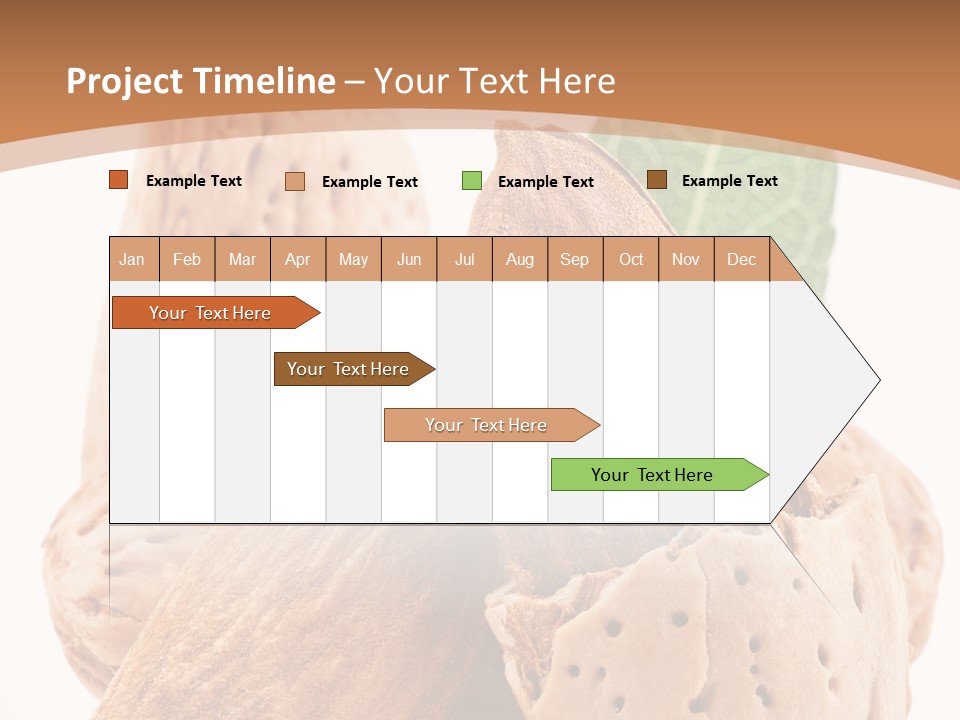 Project Timeline – Your Text Here

Example Text
Example Text
Example Text
Example Text

| Jan | Feb | Mar | Apr | May | Jun | Jul | Aug | Sep | Oct | Nov | Dec |
|---|---|---|---|---|---|---|---|---|---|---|---|

Your Text Here
Your Text Here
Your Text Here
Your Text Here